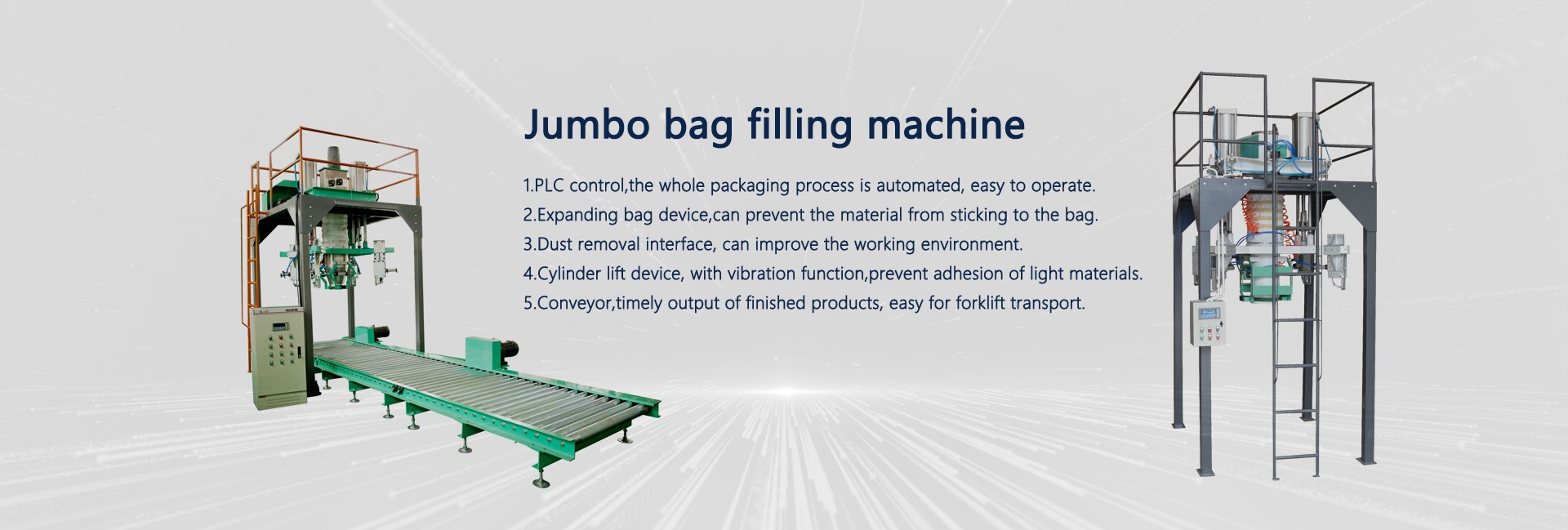 Jumbo bag filling machine

1.PLC control,the whole packaging process is automated, easy to operate.
2.Expanding bag device,can prevent the material from sticking to the bag.
3.Dust removal interface, can improve the working environment.
4.Cylinder lift device, with vibration function,prevent adhesion of light materials.
5.Conveyor,timely output of finished products, easy for forklift transport.